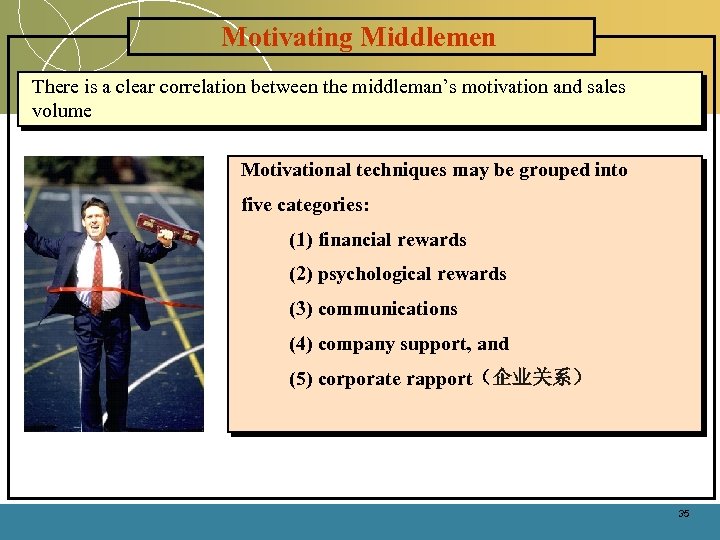 Motivating Middlemen

There is a clear correlation between the middleman's motivation and sales volume

Motivational techniques may be grouped into five categories:

(1) financial rewards

(2) psychological rewards

(3) communications

(4) company support, and

(5) corporate rapport（企业关系）

35